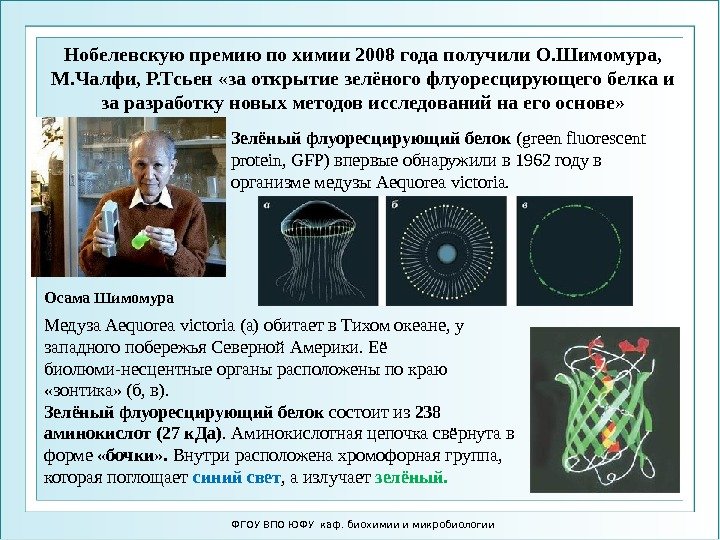 Нобелевскую премию по химии 2008 года получили О.Шимомура, М.Чалфи, Р.Тсьен «за открытие зелёного флуоресцирующего белка и за разработку новых методов исследований на его основе»

Зелёный флуоресцирующий белок (green fluorescent protein, GFP) впервые обнаружили в 1962 году в организме медузы Aequorea victoria.

а

б

в

Осама Шимомура

Медуза Aequorea victoria (а) обитает в Тихом океане, у западного побережья Северной Америки. Её биолюми-несцентные органы расположены по краю «зонтика» (б, в).
Зелёный флуоресцирующий белок состоит из 238 аминокислот (27 кДа). Аминокислотная цепочка свёрнута в форме «бочки». Внутри расположена хромофорная группа, которая поглощает синий свет, а излучает зелёный.

ФГОУ ВПО ЮФУ каф. биохимии и микробиологии